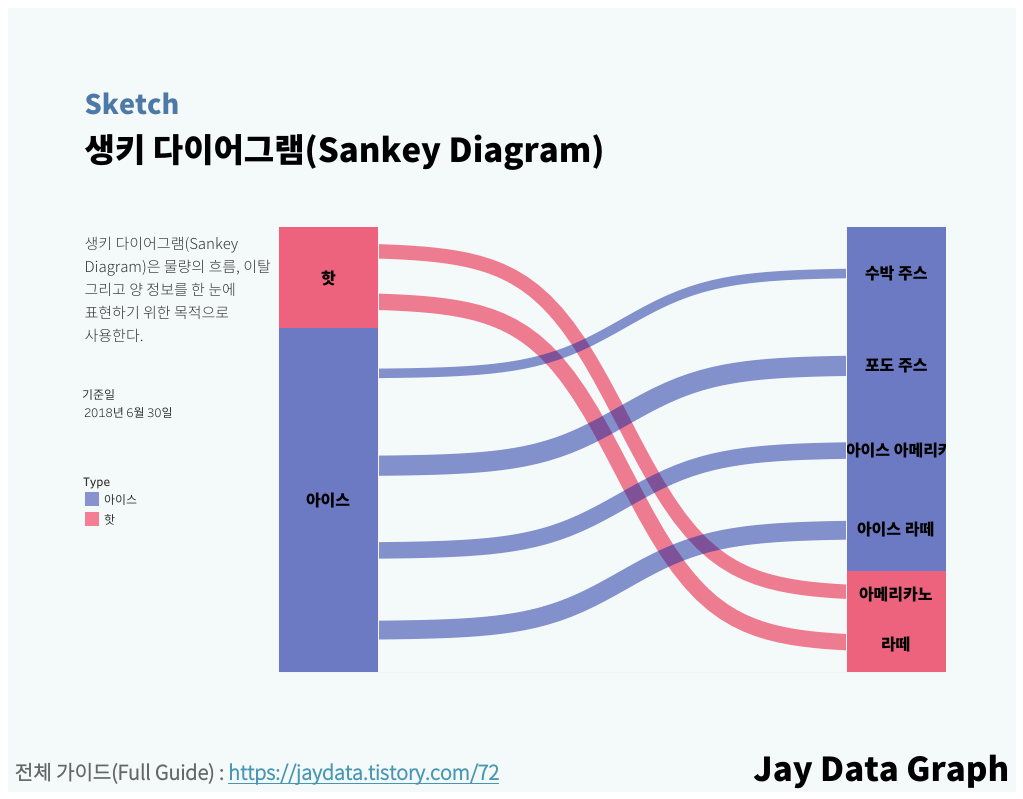 Sketch
생키 다이어그램(Sankey Diagram)

생키 다이어그램(Sankey Diagram)은 물량의 흐름, 이탈 그리고 양 정보를 한 눈에 표현하기 위한 목적으로 사용한다.

기준일
2018년 6월 30일

Type
아이스
핫

핫
아이스

수박 주스
포도 주스
아이스 아메리카
아이스 라떼
아메리카노
라떼

전체 가이드(Full Guide) : https://jaydata.tistory.com/72
Jay Data Graph